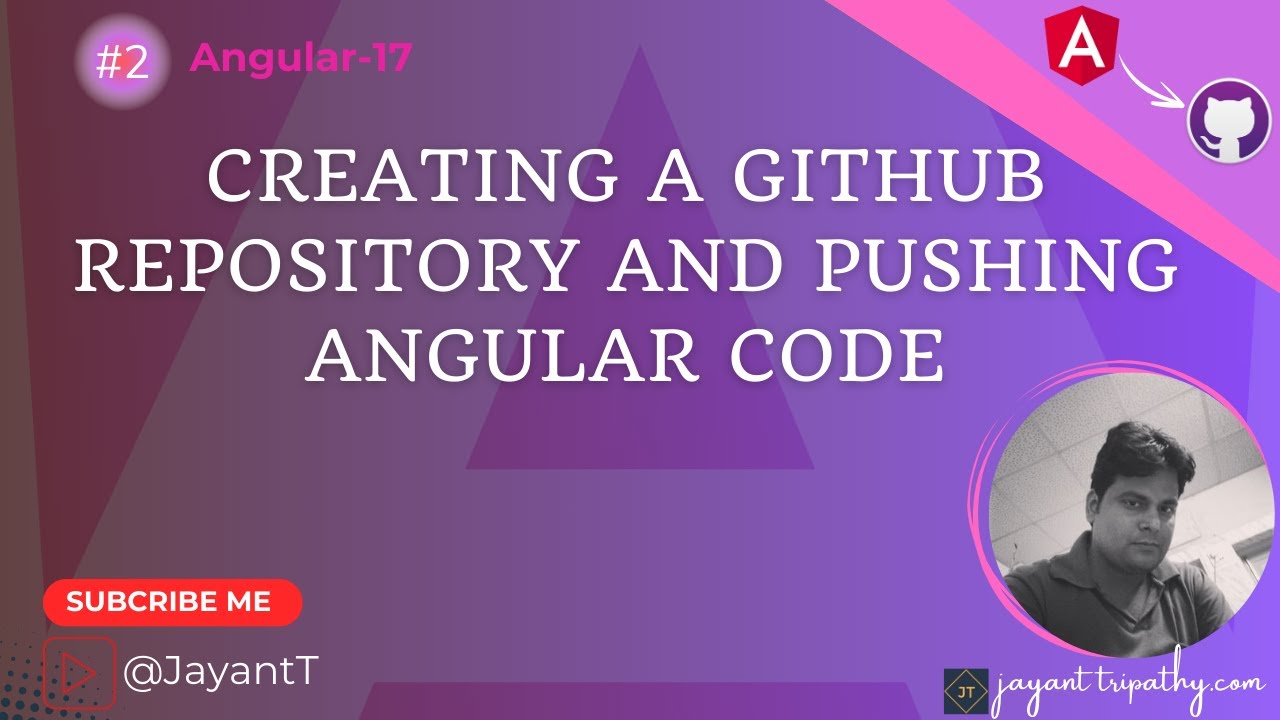 #2 Angular-17

A

CREATING A GITHUB REPOSITORY AND PUSHING ANGULAR CODE

SUBCRIBE ME

@JayantT

JT jayant tripathy.com